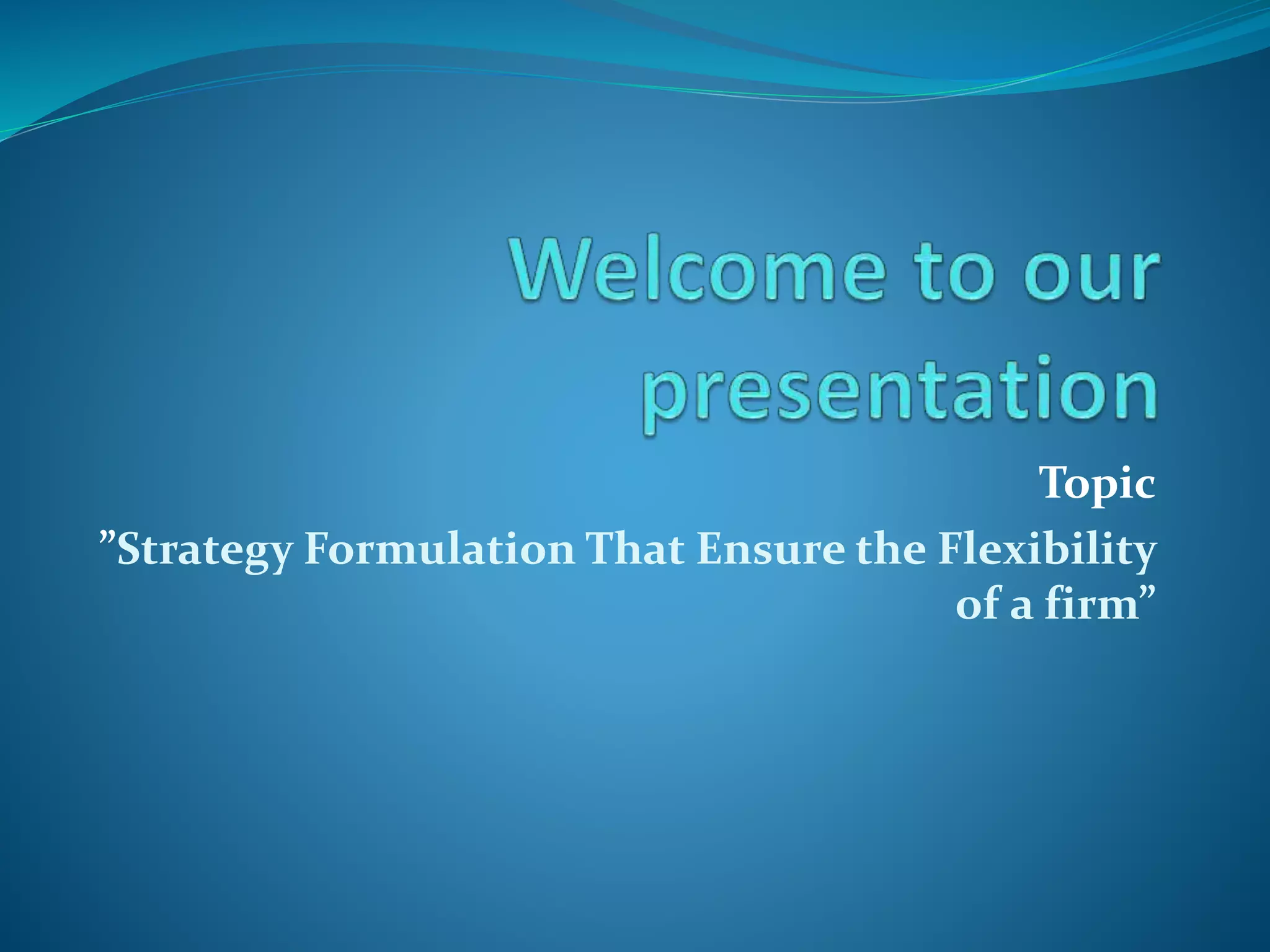 Welcome to our presentation

Topic

”Strategy Formulation That Ensure the Flexibility of a firm”